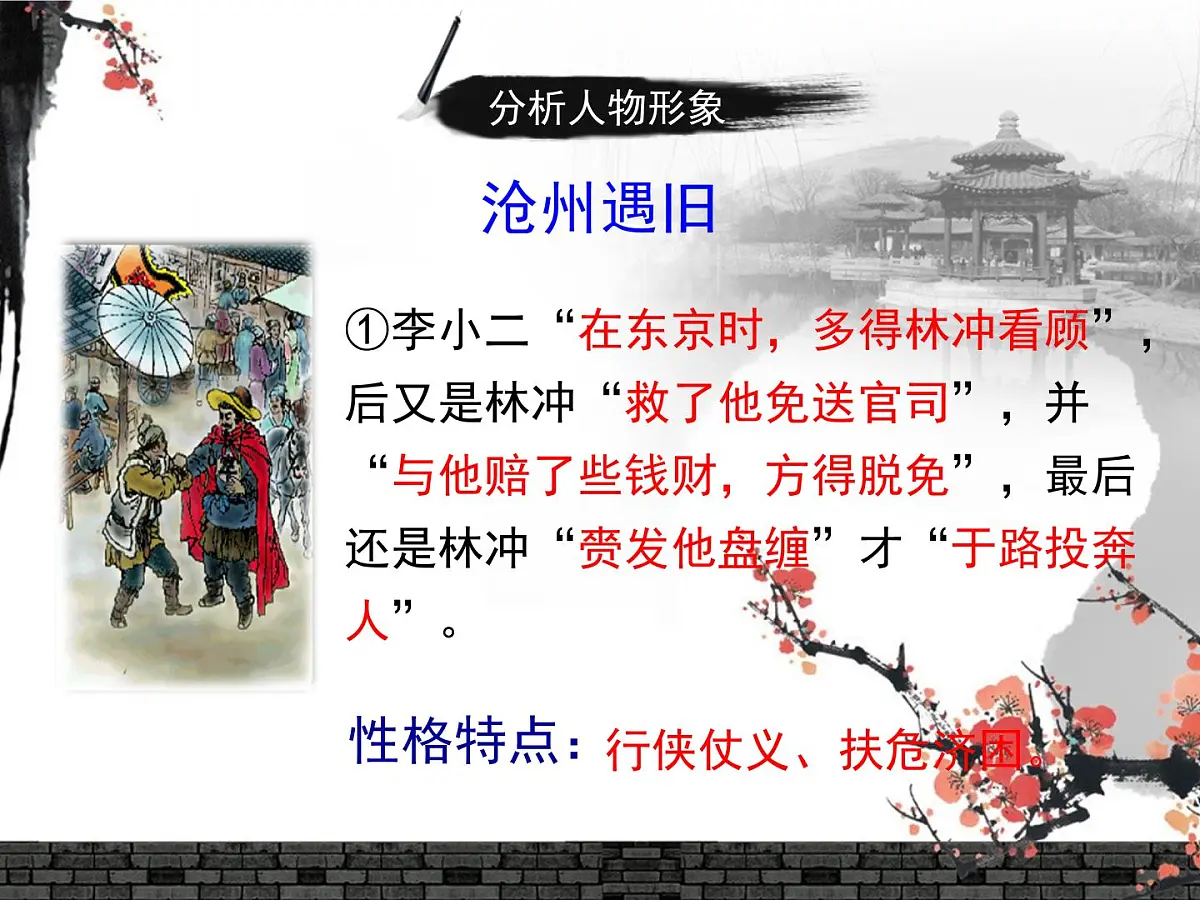 分析人物形象

沧州遇旧

①李小二“在东京时，多得林冲看顾”，后又是林冲“救了他免送官司”，并“与他赔了些钱财，方得脱免”，最后还是林冲“赍发他盘缠”才“于路投奔人”。

性格特点：行侠仗义、扶危济困。